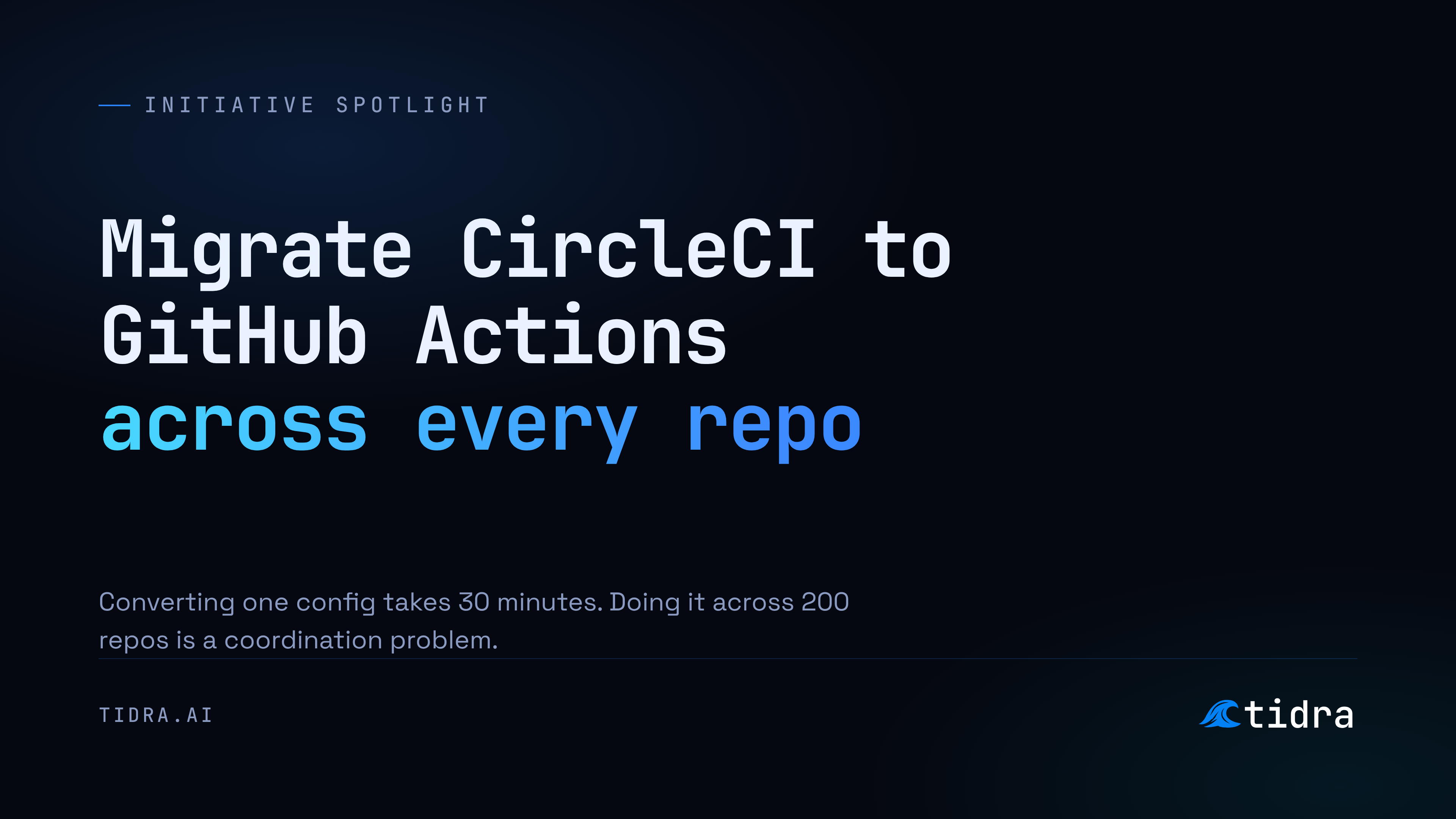 INITIATIVE SPOTLIGHT

Migrate CircleCI to GitHub Actions across every repo

Converting one config takes 30 minutes. Doing it across 200 repos is a coordination problem.

TIDRA.AI

tidra